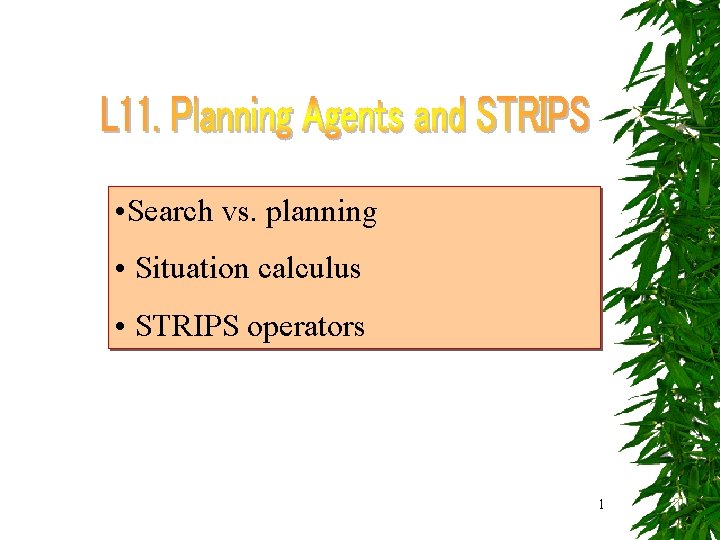 L11. Planning Agents and STRIPS

•Search vs. planning

• Situation calculus

• STRIPS operators

1